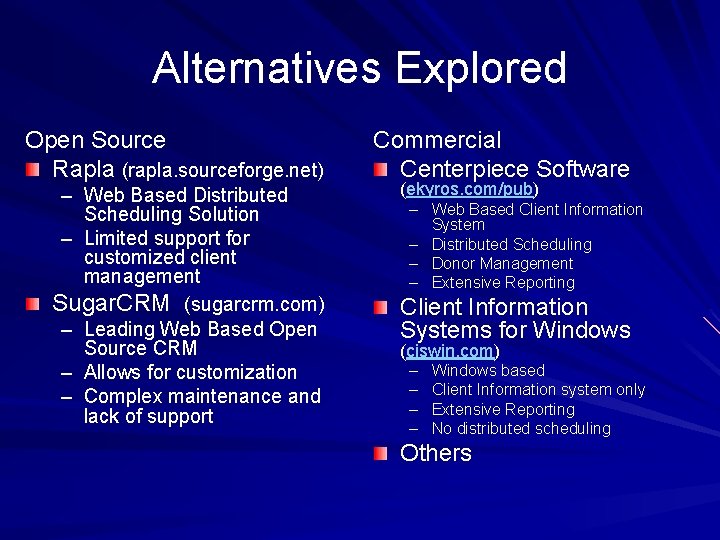 Alternatives Explored

Open Source

Rapla (rapla.sourceforge.net)
– Web Based Distributed Scheduling Solution
– Limited support for customized client management

SugarCRM (sugarcrm.com)
– Leading Web Based Open Source CRM
– Allows for customization
– Complex maintenance and lack of support

Commercial

Centerpiece Software (ekyros.com/pub)
– Web Based Client Information System
– Distributed Scheduling
– Donor Management
– Extensive Reporting

Client Information Systems for Windows (ciswin.com)
– Windows based
– Client Information system only
– Extensive Reporting
– No distributed scheduling

Others